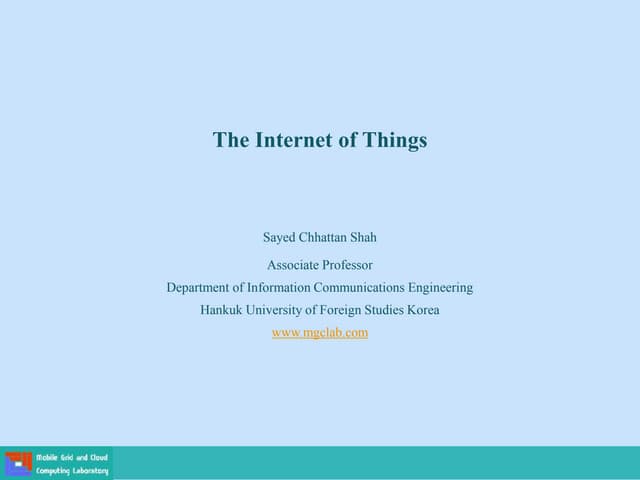 The Internet of Things

Sayed Chhattan Shah

Associate Professor
Department of Information Communications Engineering
Hankuk University of Foreign Studies Korea
www.mgclab.com

Mobile Grid and Cloud Computing Laboratory